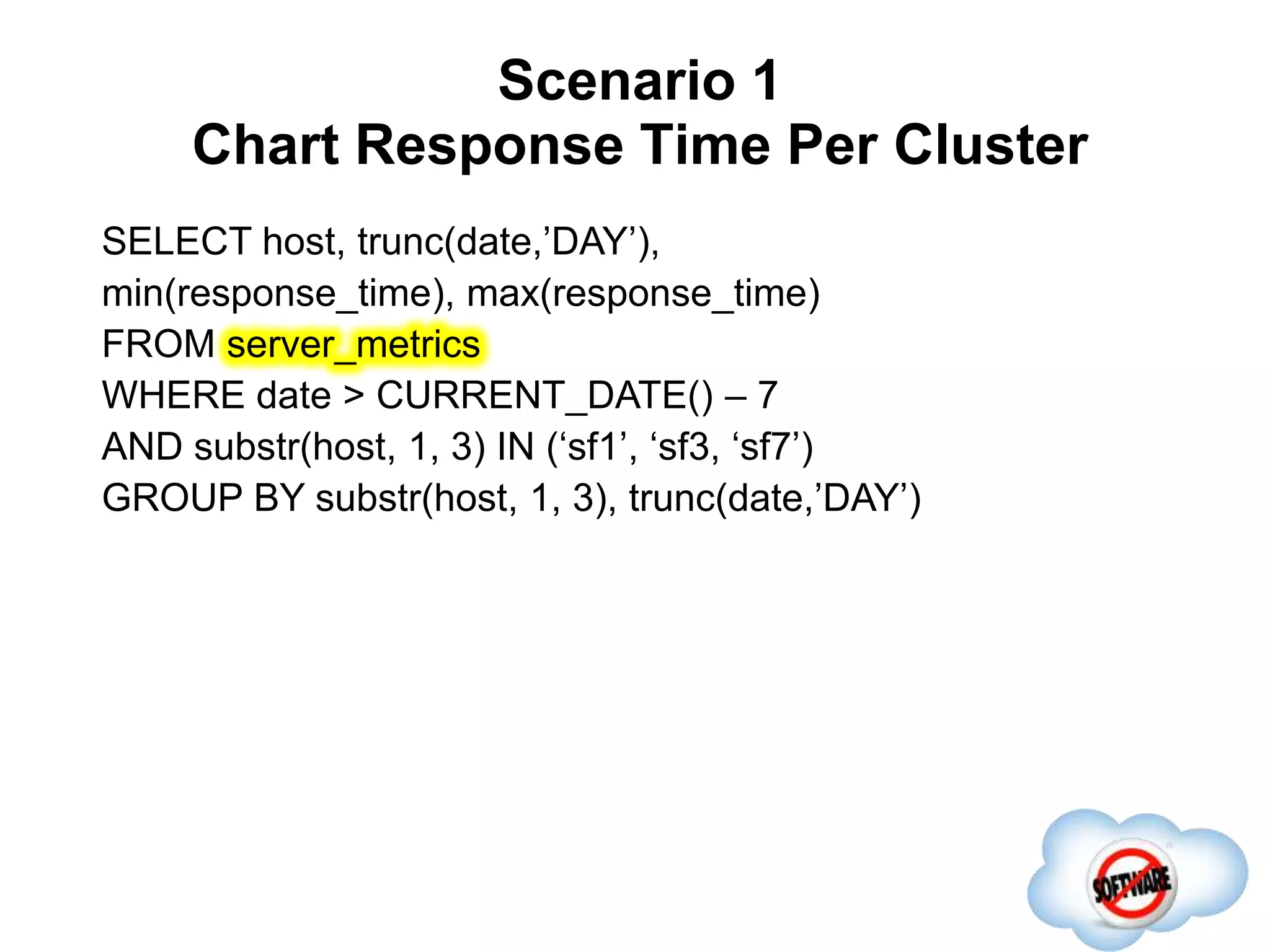 Scenario 1
Chart Response Time Per Cluster

SELECT host, trunc(date,’DAY’),
min(response_time), max(response_time)
FROM server_metrics
WHERE date > CURRENT_DATE() – 7
AND substr(host, 1, 3) IN (‘sf1’, ‘sf3, ‘sf7’)
GROUP BY substr(host, 1, 3), trunc(date,’DAY’)

SOFTWARE